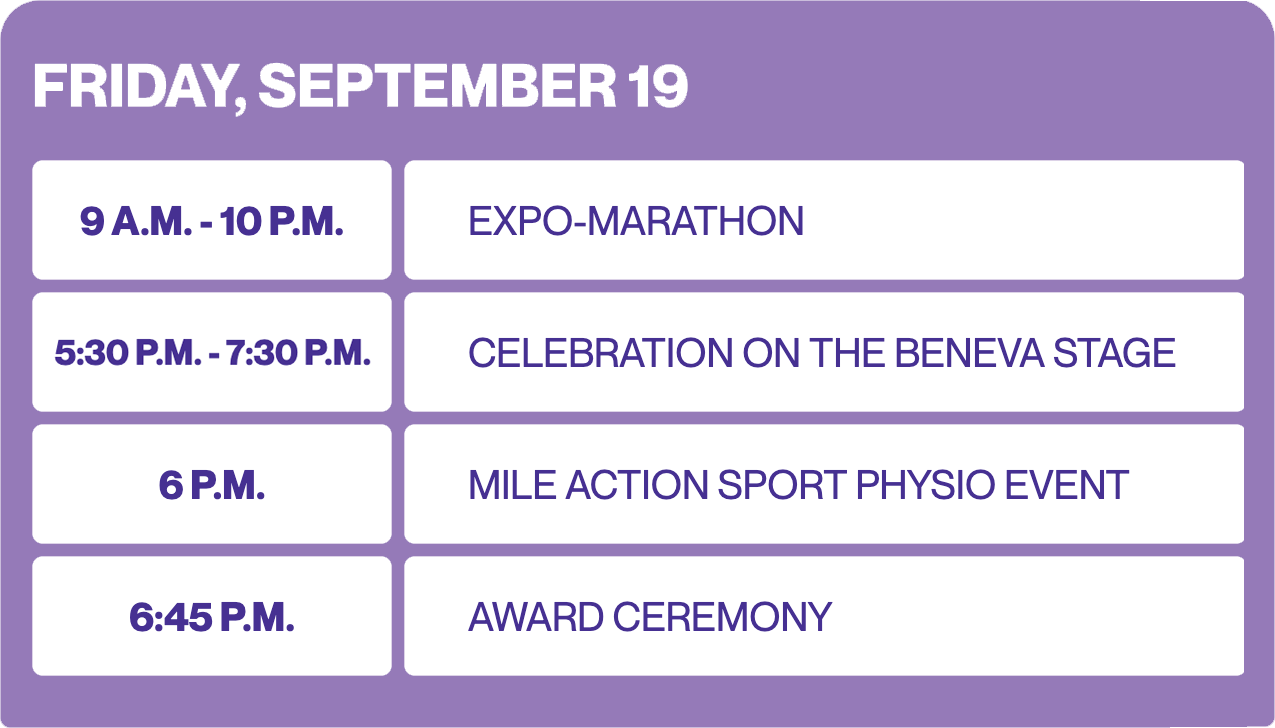 FRIDAY, SEPTEMBER 19

| 9 A.M. - 10 P.M. | EXPO-MARATHON |
|---|---|
| 5:30 P.M. - 7:30 P.M. | CELEBRATION ON THE BENEVA STAGE |
| 6 P.M. | MILE ACTION SPORT PHYSIO EVENT |
| 6:45 P.M. | AWARD CEREMONY |